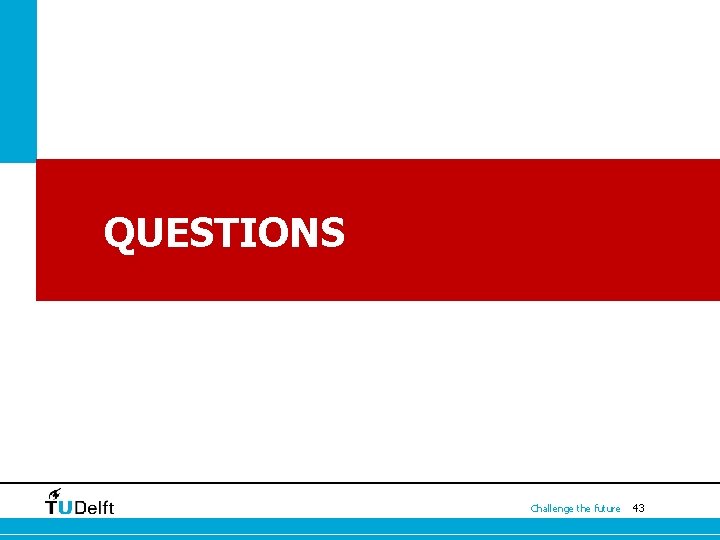 QUESTIONS

TUDelft

Challenge the future 43